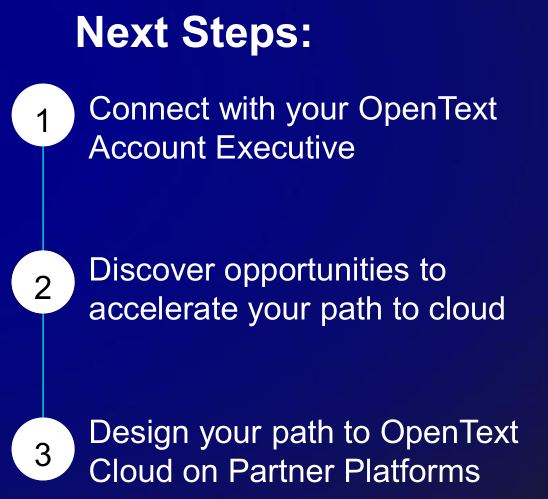 Next Steps:

1 Connect with your OpenText Account Executive

2 Discover opportunities to accelerate your path to cloud

3 Design your path to OpenText Cloud on Partner Platforms